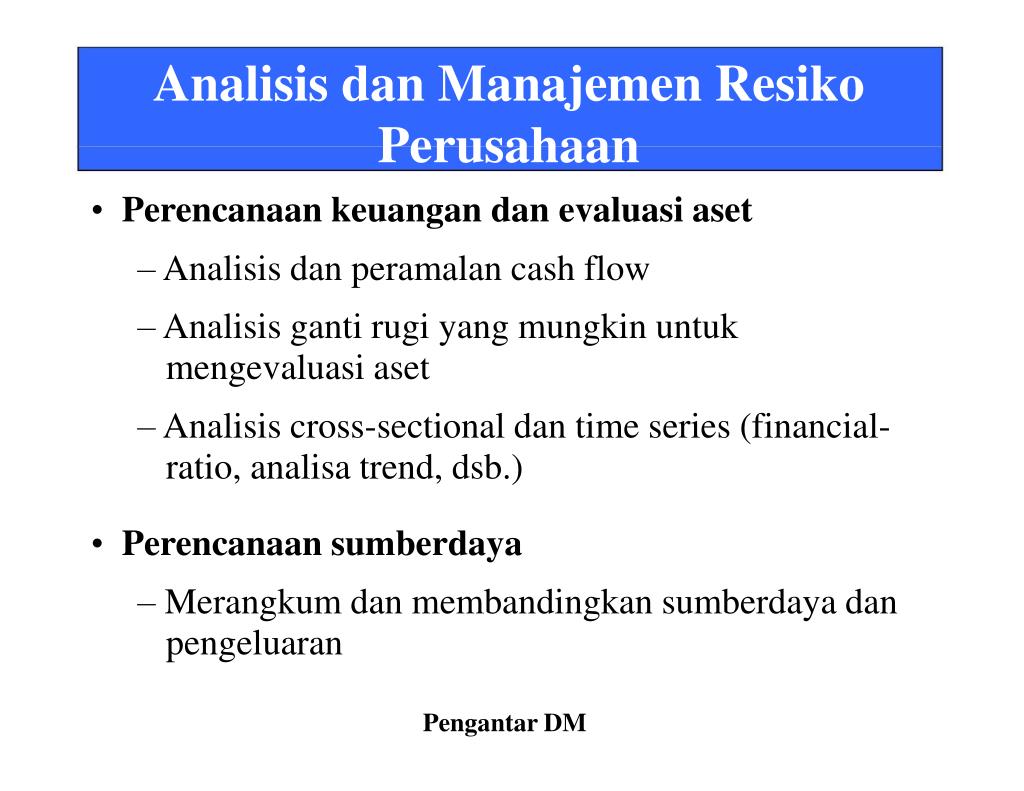 Analisis dan Manajemen Resiko Perusahaan

• Perencanaan keuangan dan evaluasi aset

– Analisis dan peramalan cash flow

– Analisis ganti rugi yang mungkin untuk mengevaluasi aset

– Analisis cross-sectional dan time series (financial-ratio, analisa trend, dsb.)

• Perencanaan sumberdaya

– Merangkum dan membandingkan sumberdaya dan pengeluaran

Pengantar DM